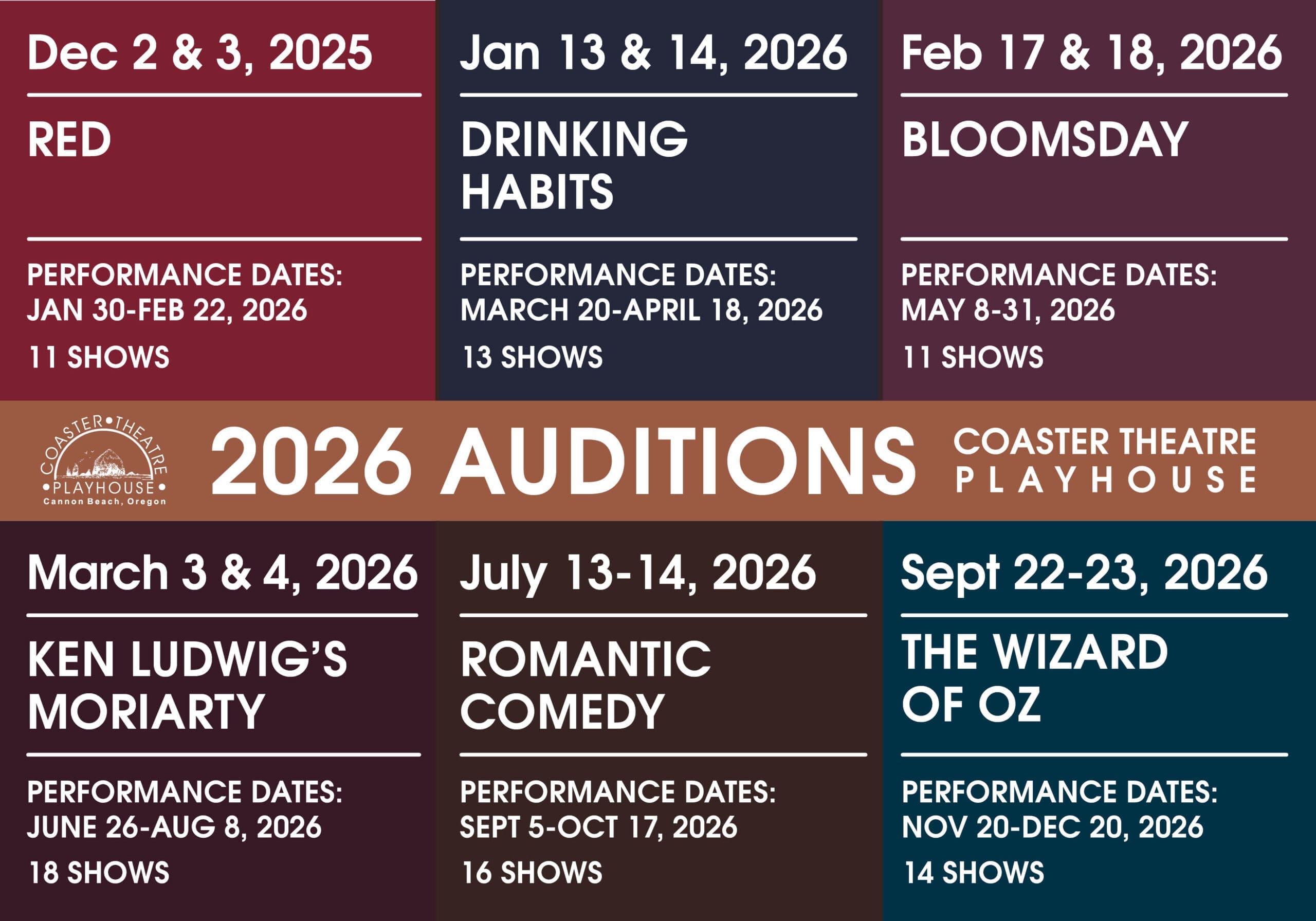 Dec 2 & 3, 2025

RED

PERFORMANCE DATES:
JAN 30-FEB 22, 2026

11 SHOWS

Jan 13 & 14, 2026

DRINKING HABITS

PERFORMANCE DATES:
MARCH 20-APRIL 18, 2026

13 SHOWS

Feb 17 & 18, 2026

BLOOMSDAY

PERFORMANCE DATES:
MAY 8-31, 2026

11 SHOWS

COASTER•THEATRE
•PLAYHOUSE•
Cannon Beach, Oregon

2026 AUDITIONS

COASTER THEATRE
PLAYHOUSE

March 3 & 4, 2026

KEN LUDWIG'S MORIARTY

PERFORMANCE DATES:
JUNE 26-AUG 8, 2026

18 SHOWS

July 13-14, 2026

ROMANTIC COMEDY

PERFORMANCE DATES:
SEPT 5-OCT 17, 2026

16 SHOWS

Sept 22-23, 2026

THE WIZARD OF OZ

PERFORMANCE DATES:
NOV 20-DEC 20, 2026

14 SHOWS